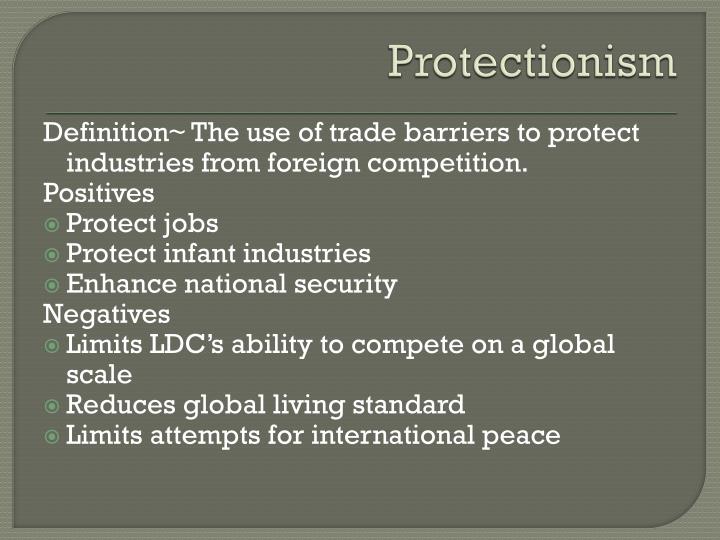 Protectionism

Definition~ The use of trade barriers to protect industries from foreign competition.

Positives

Protect jobs

Protect infant industries

Enhance national security

Negatives

Limits LDC's ability to compete on a global scale

Reduces global living standard

Limits attempts for international peace